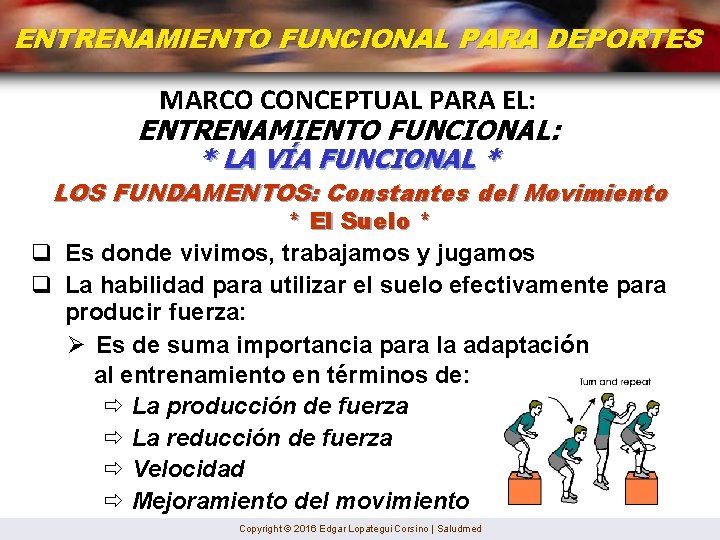 ENTRENAMIENTO FUNCIONAL PARA DEPORTES

MARCO CONCEPTUAL PARA EL:
ENTRENAMIENTO FUNCIONAL:
* LA VÍA FUNCIONAL *

LOS FUNDAMENTOS: Constantes del Movimiento
* El Suelo *

❑ Es donde vivimos, trabajamos y jugamos
❑ La habilidad para utilizar el suelo efectivamente para producir fuerza:
➢ Es de suma importancia para la adaptación al entrenamiento en términos de:
⇨ La producción de fuerza
⇨ La reducción de fuerza
⇨ Velocidad
⇨ Mejoramiento del movimiento

Turn and repeat

Copyright © 2016 Edgar Lopategui Corsino | Saludmed